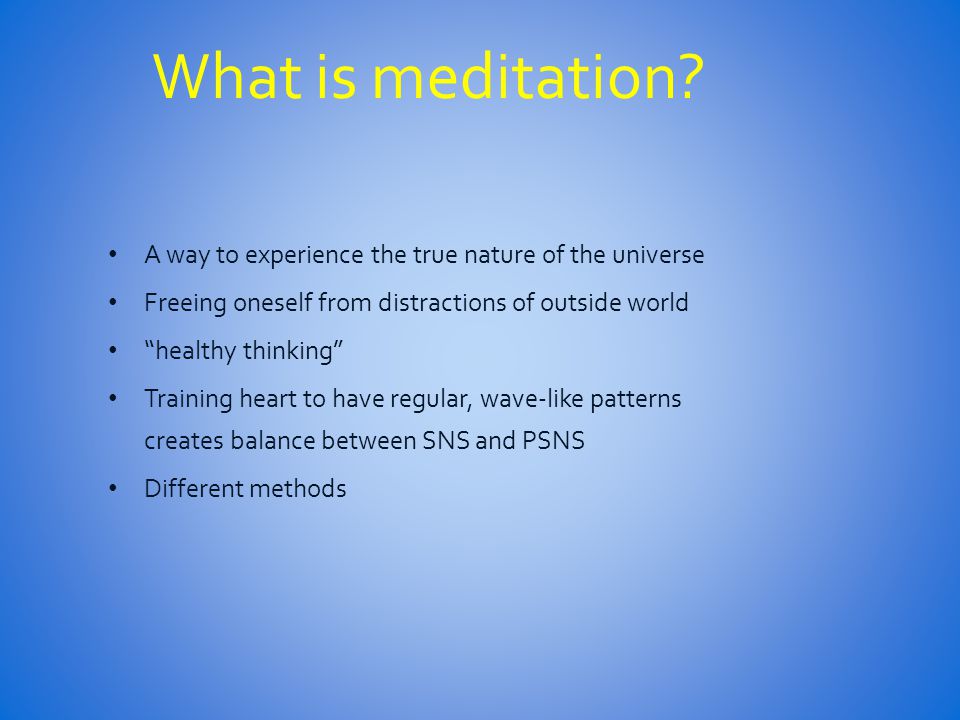 What is meditation?

• A way to experience the true nature of the universe
• Freeing oneself from distractions of outside world
• “healthy thinking”
• Training heart to have regular, wave-like patterns creates balance between SNS and PSNS
• Different methods